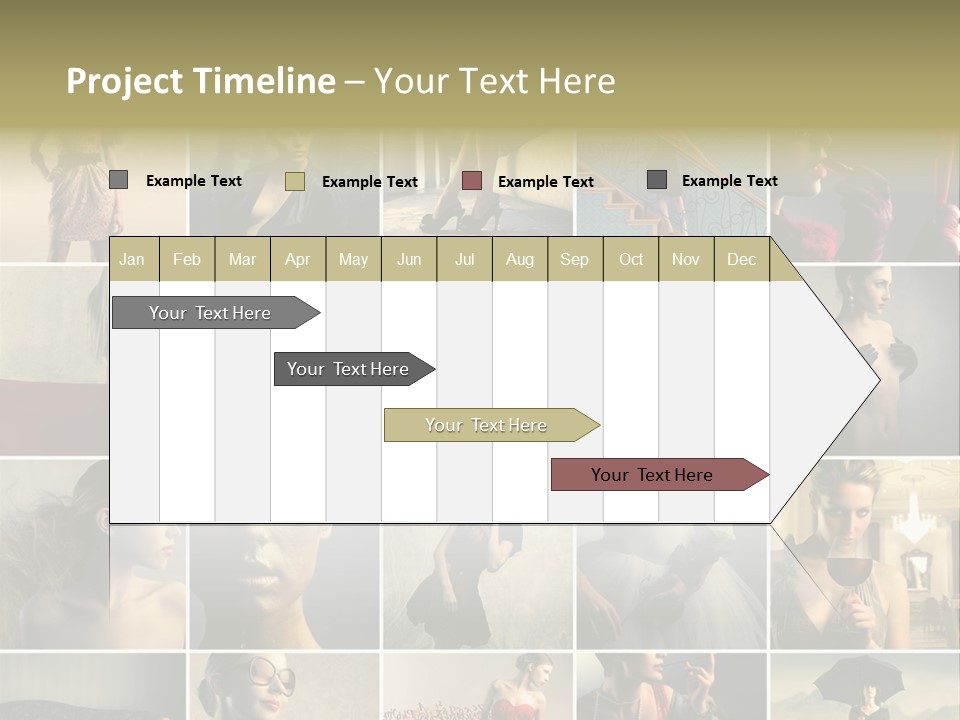 Project Timeline – Your Text Here

Example Text Example Text Example Text Example Text

| Jan | Feb | Mar | Apr | May | Jun | Jul | Aug | Sep | Oct | Nov | Dec |
|---|---|---|---|---|---|---|---|---|---|---|---|

Your Text Here

Your Text Here

Your Text Here

Your Text Here